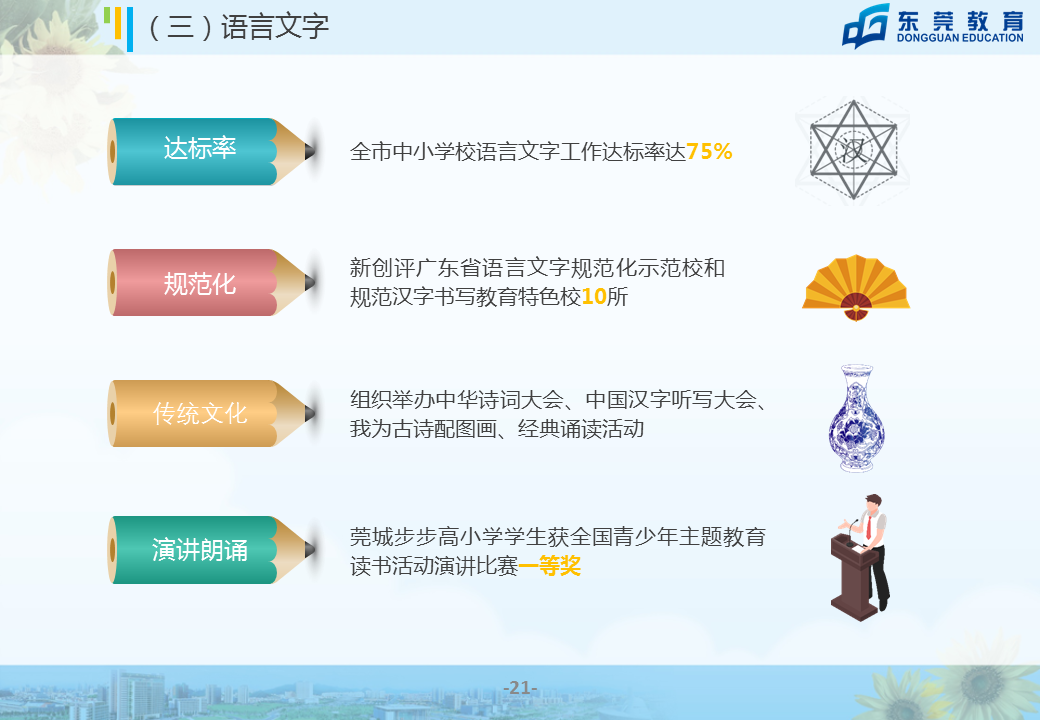 （三）语言文字

东莞教育
DONGGUAN EDUCATION

达标率
全市中小学校语言文字工作达标率达75%

汉

规范化
新创评广东省语言文字规范化示范校和规范汉字书写教育特色校10所

传统文化
组织举办中华诗词大会、中国汉字听写大会、我为古诗配图画、经典诵读活动

演讲朗诵
莞城步步高小学学生获全国青少年主题教育读书活动演讲比赛一等奖

-21-